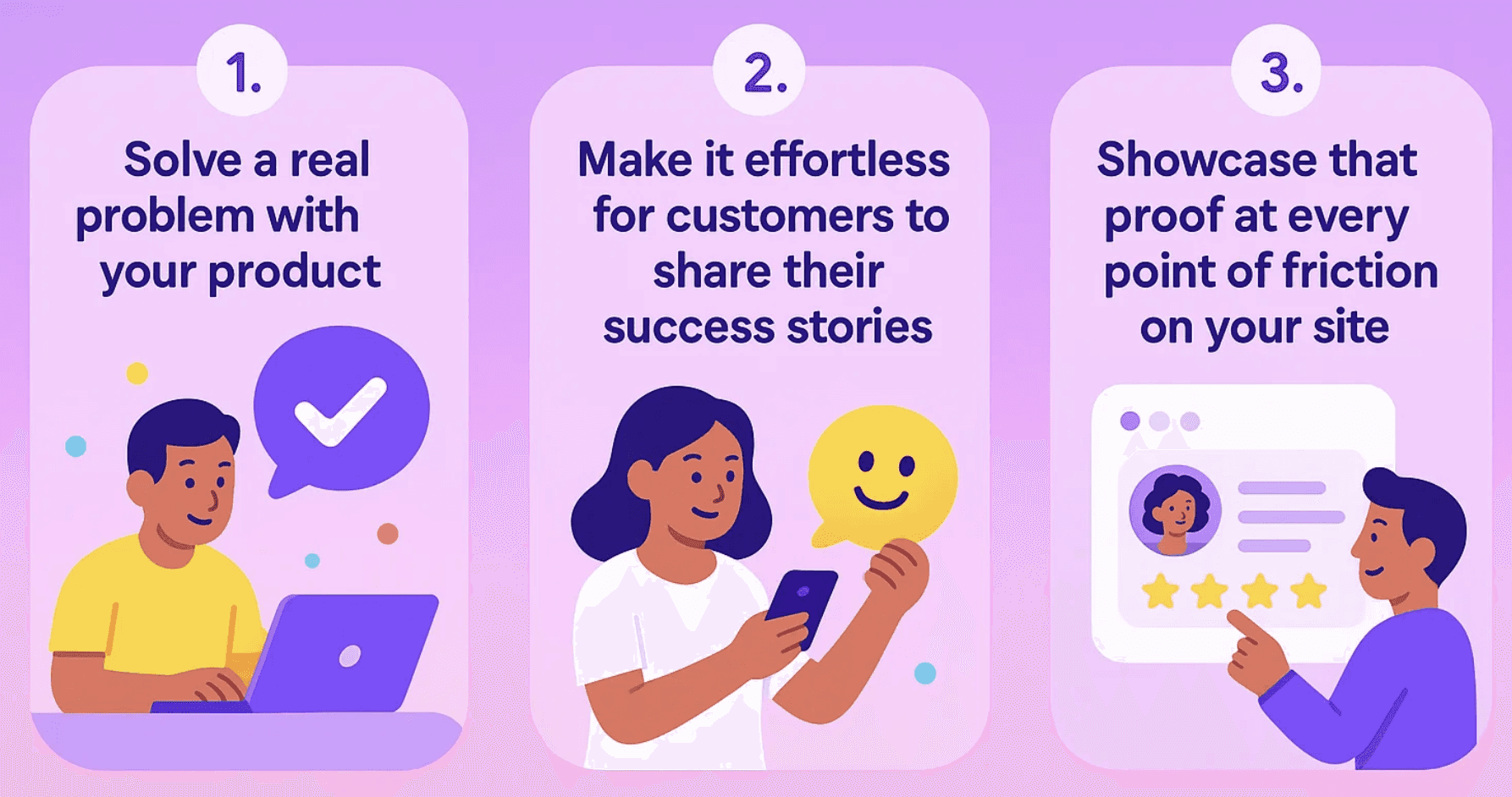 1.

Solve a real problem with your product

2.

Make it effortless for customers to share their success stories

3.

Showcase that proof at every point of friction on your site